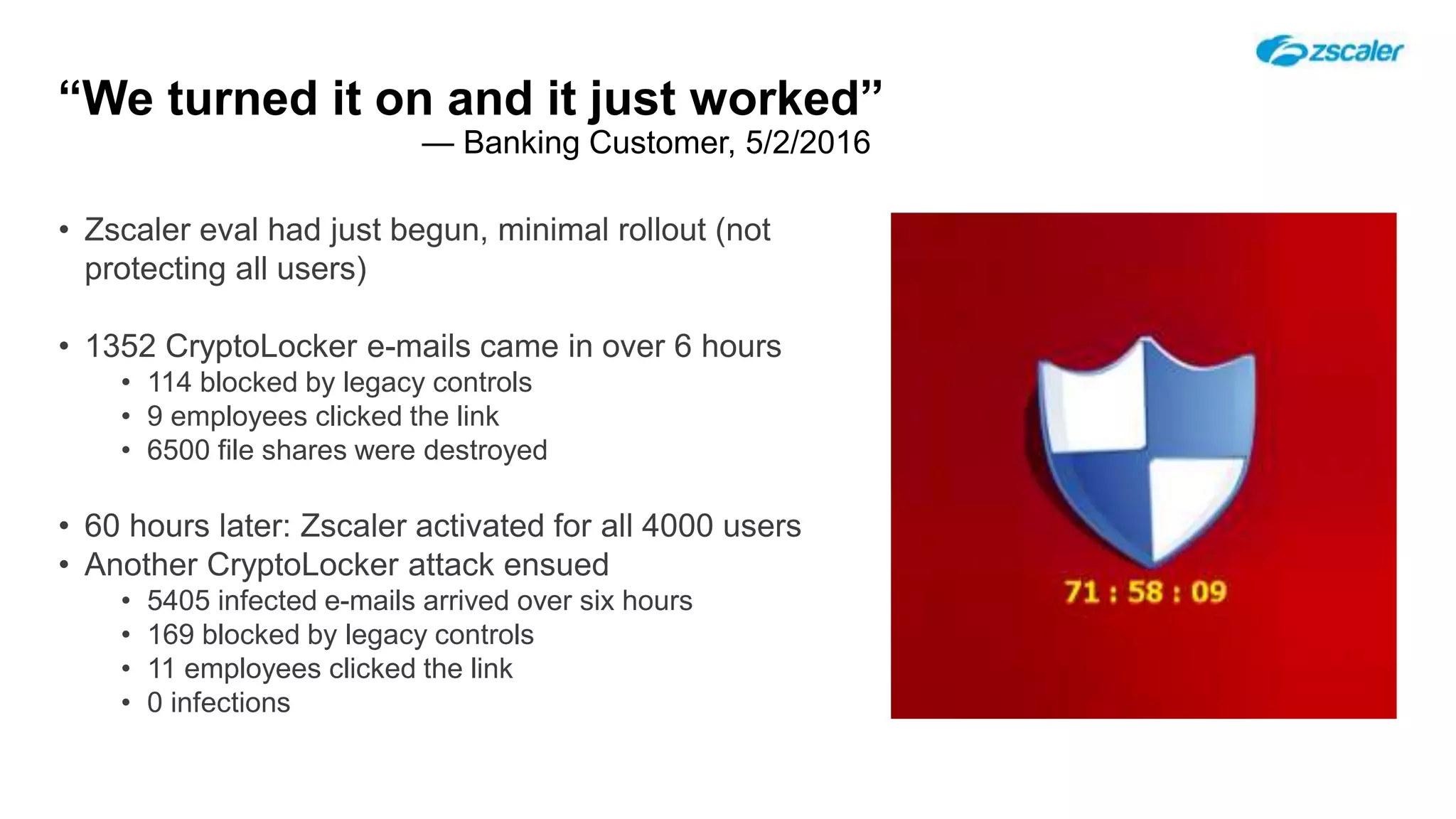 zscaler

“We turned it on and it just worked”
— Banking Customer, 5/2/2016

• Zscaler eval had just begun, minimal rollout (not protecting all users)

• 1352 CryptoLocker e-mails came in over 6 hours
  • 114 blocked by legacy controls
  • 9 employees clicked the link
  • 6500 file shares were destroyed

• 60 hours later: Zscaler activated for all 4000 users
• Another CryptoLocker attack ensued
  • 5405 infected e-mails arrived over six hours
  • 169 blocked by legacy controls
  • 11 employees clicked the link
  • 0 infections

71 : 58 : 09